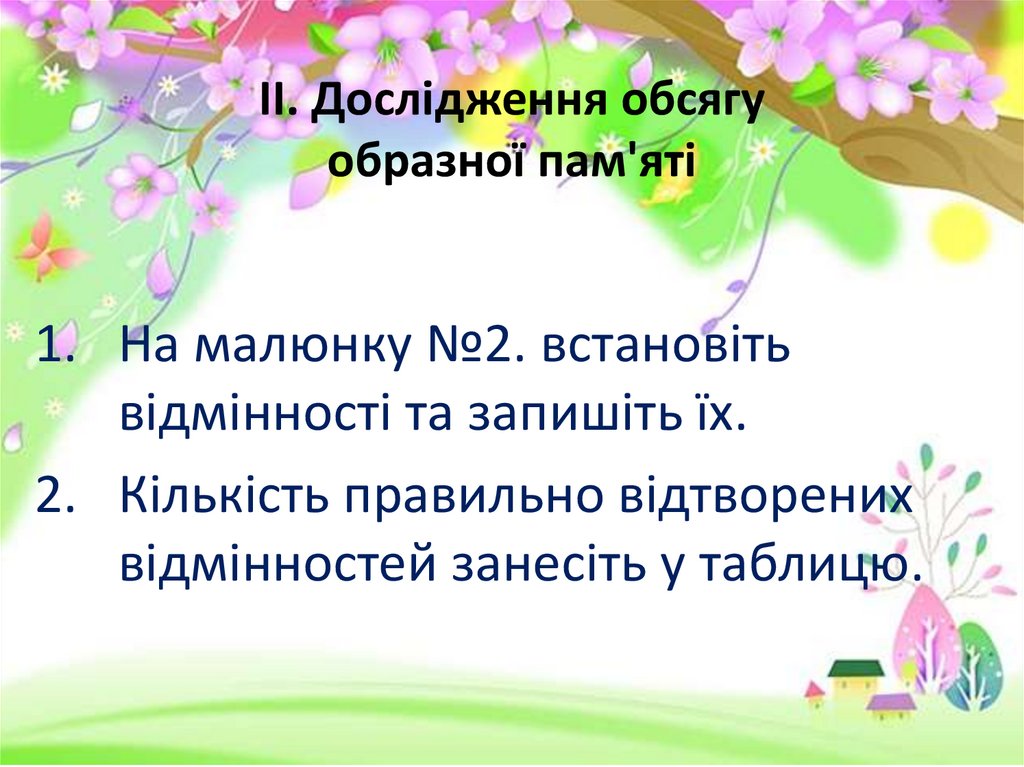 ІІ. Дослідження обсягу образної пам'яті

1. На малюнку №2. встановіть відмінності та запишіть їх.
2. Кількість правильно відтворених відмінностей занесіть у таблицю.